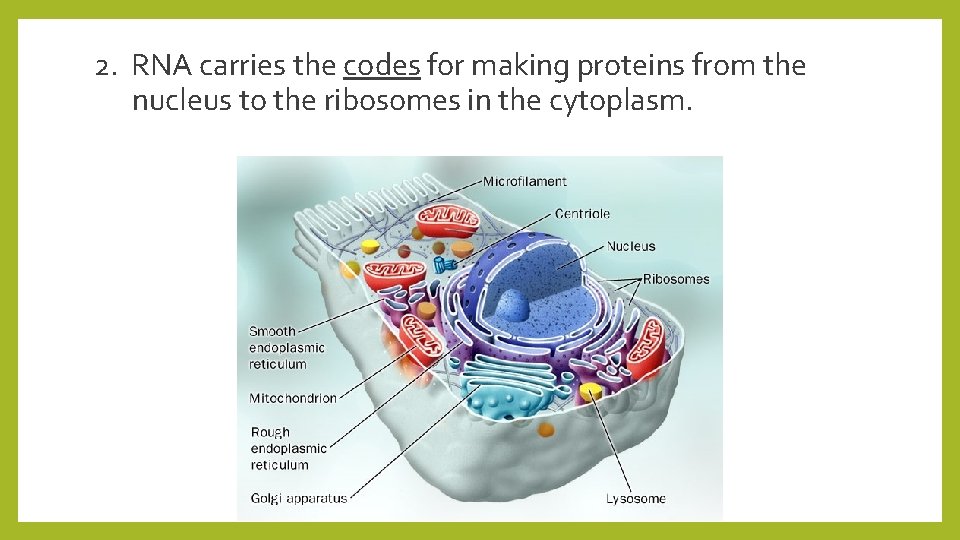 2. RNA carries the codes for making proteins from the nucleus to the ribosomes in the cytoplasm.

Microfilament
Centriole
Nucleus
Ribosomes
Smooth endoplasmic reticulum
Mitochondrion
Rough endoplasmic reticulum
Golgi apparatus
Lysosome